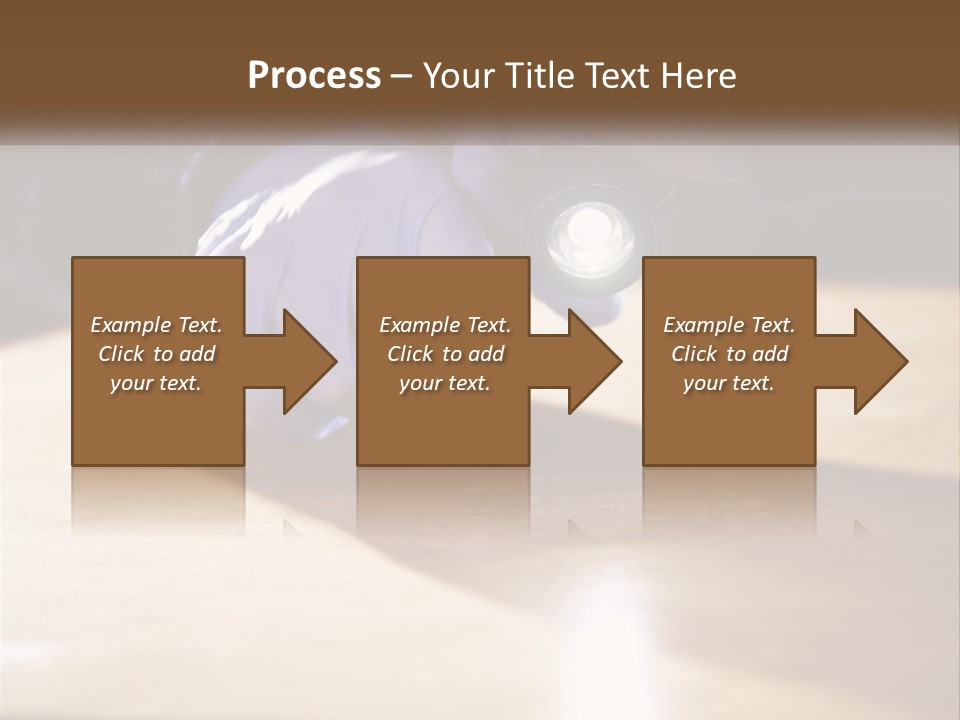 Process – Your Title Text Here

Example Text. Click to add your text.

Example Text. Click to add your text.

Example Text. Click to add your text.